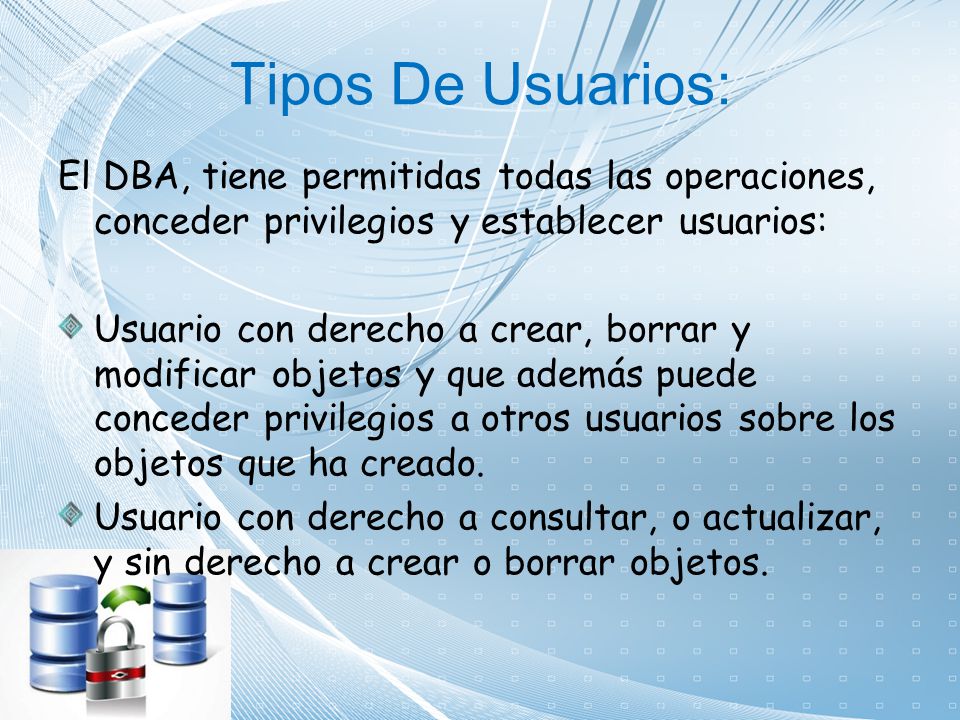 Tipos De Usuarios:

El DBA, tiene permitidas todas las operaciones, conceder privilegios y establecer usuarios:

Usuario con derecho a crear, borrar y modificar objetos y que además puede conceder privilegios a otros usuarios sobre los objetos que ha creado.

Usuario con derecho a consultar, o actualizar, y sin derecho a crear o borrar objetos.